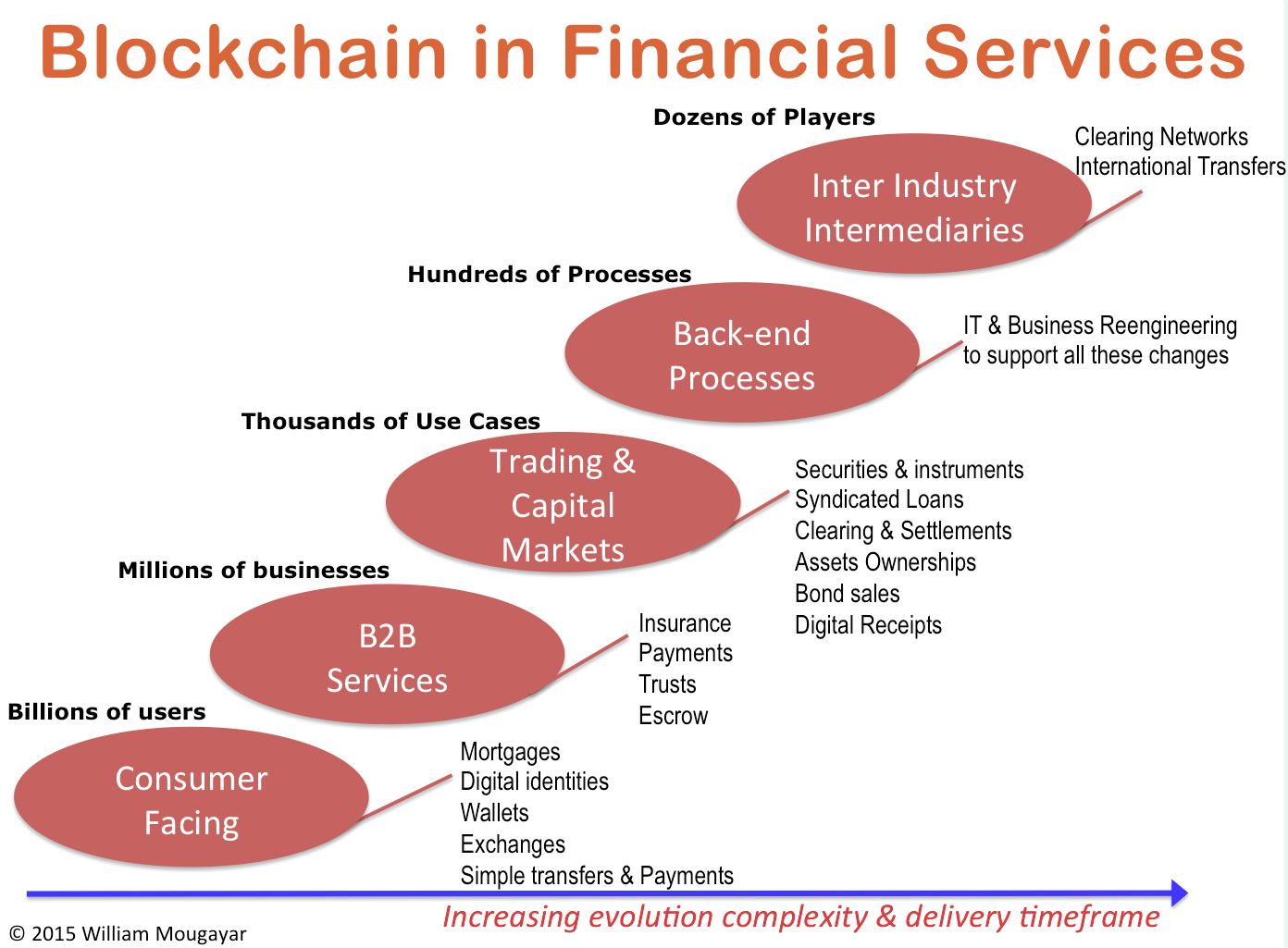 Blockchain in Financial Services

Dozens of Players

Inter Industry Intermediaries

Clearing Networks
International Transfers

Hundreds of Processes

Back-end Processes

IT & Business Reengineering to support all these changes

Thousands of Use Cases

Trading & Capital Markets

Securities & instruments
Syndicated Loans
Clearing & Settlements
Assets Ownerships
Bond sales
Digital Receipts

Millions of businesses

B2B Services

Insurance
Payments
Trusts
Escrow

Billions of users

Consumer Facing

Mortgages
Digital identities
Wallets
Exchanges
Simple transfers & Payments

Increasing evolution complexity & delivery timeframe

© 2015 William Mougayar